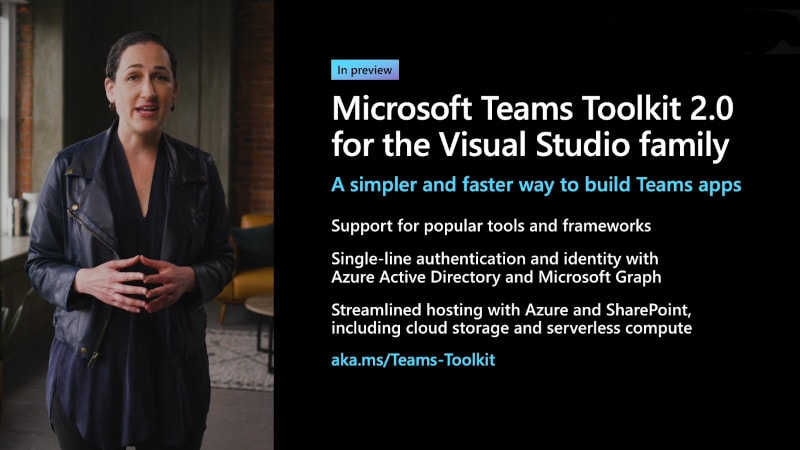 In preview

Microsoft Teams Toolkit 2.0 for the Visual Studio family

A simpler and faster way to build Teams apps

Support for popular tools and frameworks

Single-line authentication and identity with Azure Active Directory and Microsoft Graph

Streamlined hosting with Azure and SharePoint, including cloud storage and serverless compute

aka.ms/Teams-Toolkit